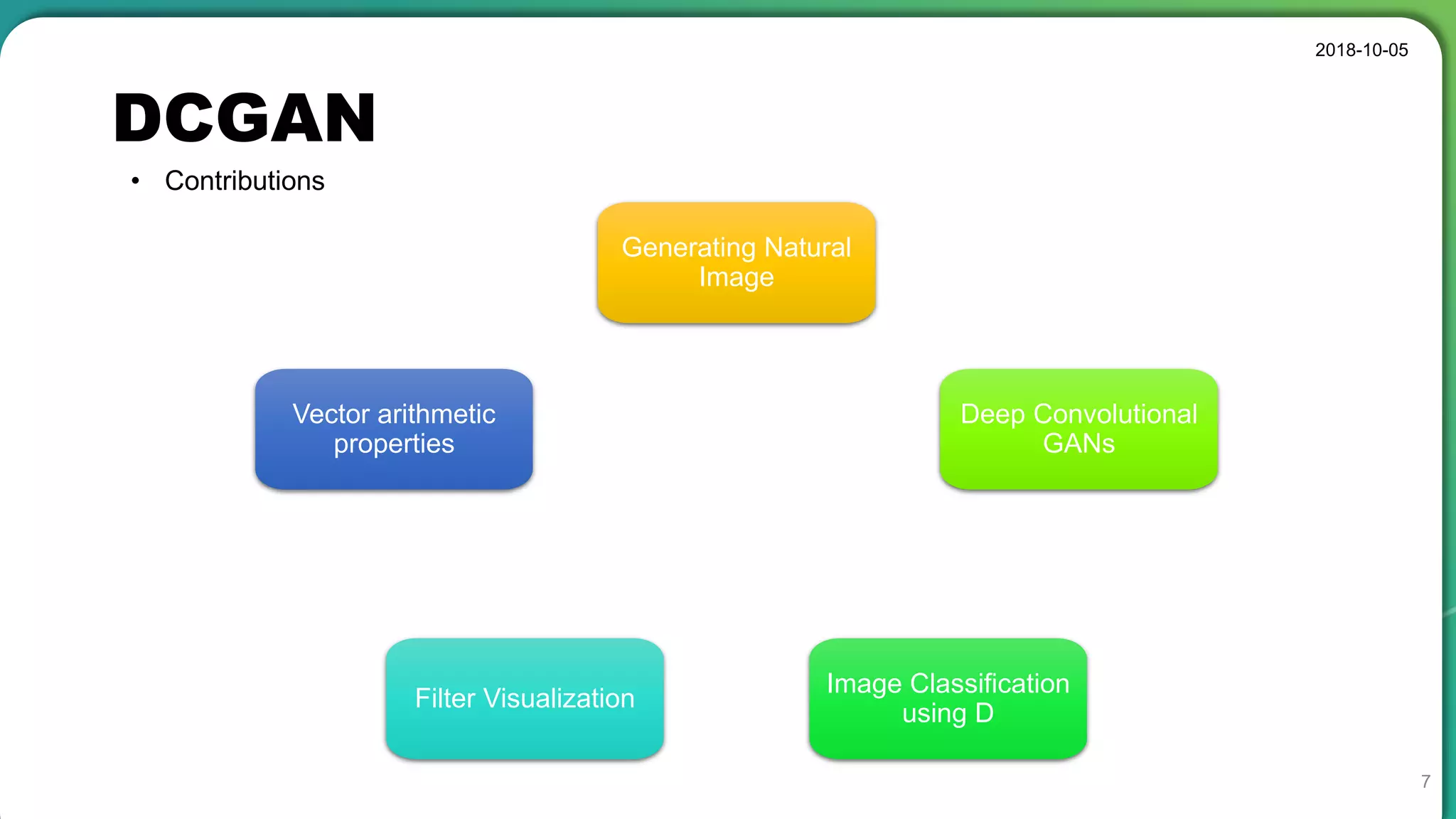 2018-10-05

DCGAN

• Contributions

Generating Natural Image

Vector arithmetic properties

Deep Convolutional GANs

Filter Visualization

Image Classification using D

7